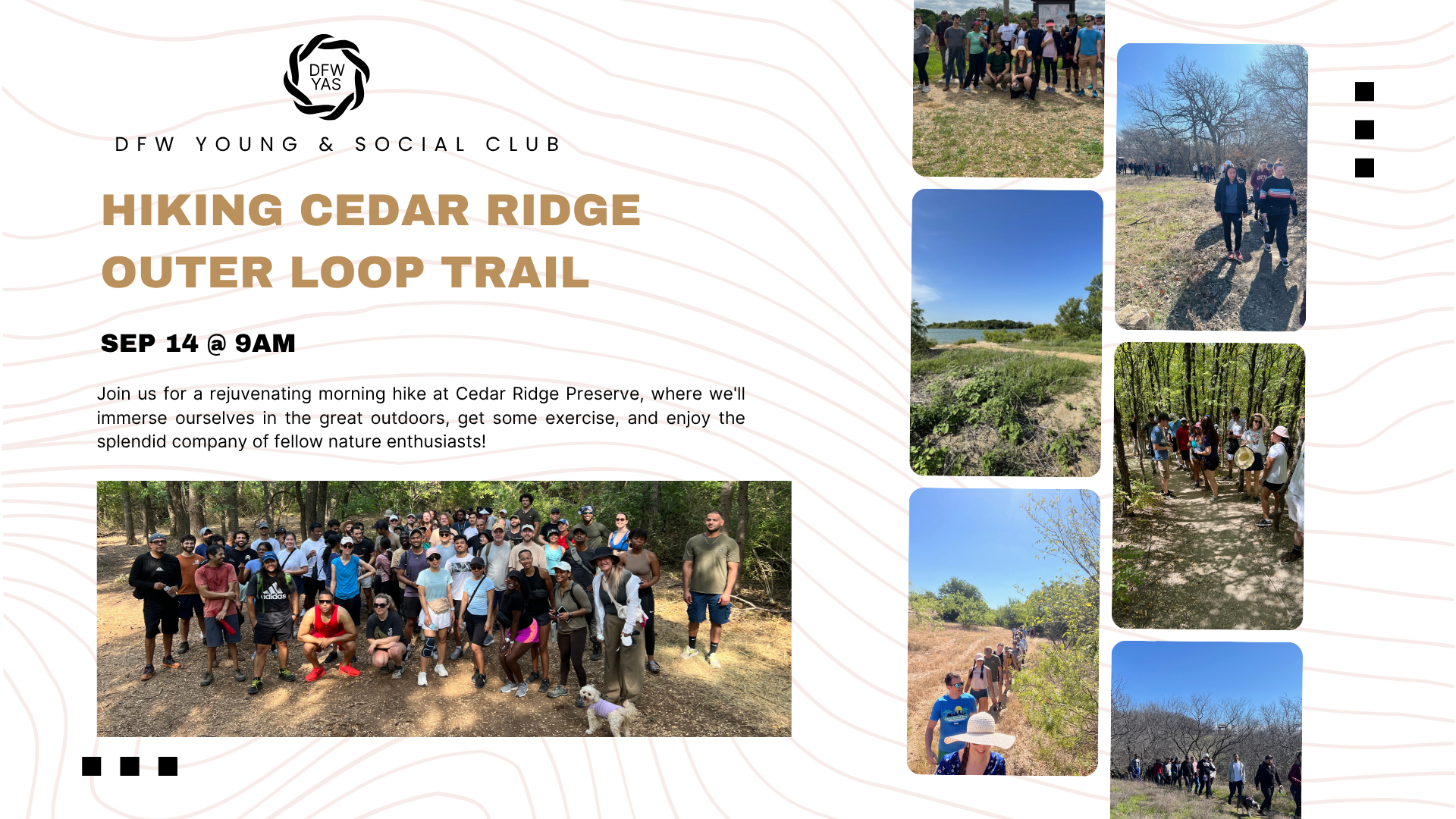 DFW YAS

DFW YOUNG & SOCIAL CLUB

HIKING CEDAR RIDGE OUTER LOOP TRAIL

SEP 14 @ 9AM

Join us for a rejuvenating morning hike at Cedar Ridge Preserve, where we'll immerse ourselves in the great outdoors, get some exercise, and enjoy the splendid company of fellow nature enthusiasts!

adidas